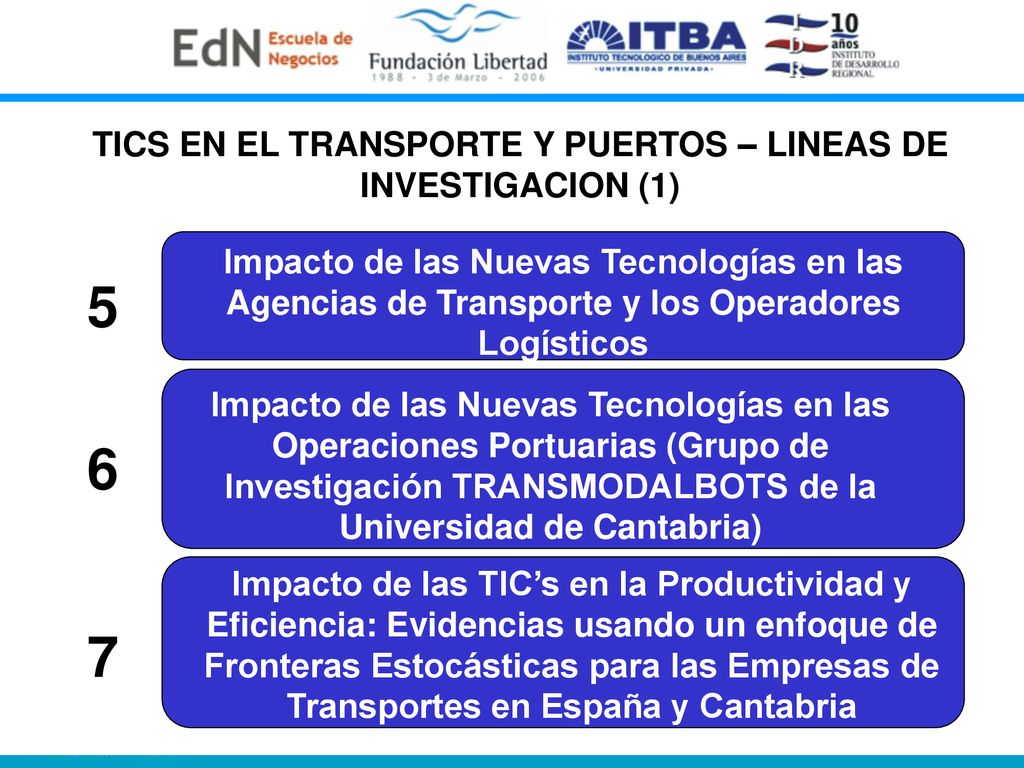 EdN Escuela de Negocios

Fundación Libertad
1988 - 3 de Marzo - 2006

ITBA
INSTITUTO TECNOLOGICO DE BUENOS AIRES
UNIVERSIDAD PRIVADA

10 años
INSTITUTO DE DESARROLLO REGIONAL

TICS EN EL TRANSPORTE Y PUERTOS – LINEAS DE INVESTIGACION (1)

5

Impacto de las Nuevas Tecnologías en las Agencias de Transporte y los Operadores Logísticos

6

Impacto de las Nuevas Tecnologías en las Operaciones Portuarias (Grupo de Investigación TRANSMODALBOTS de la Universidad de Cantabria)

7

Impacto de las TIC's en la Productividad y Eficiencia: Evidencias usando un enfoque de Fronteras Estocásticas para las Empresas de Transportes en España y Cantabria